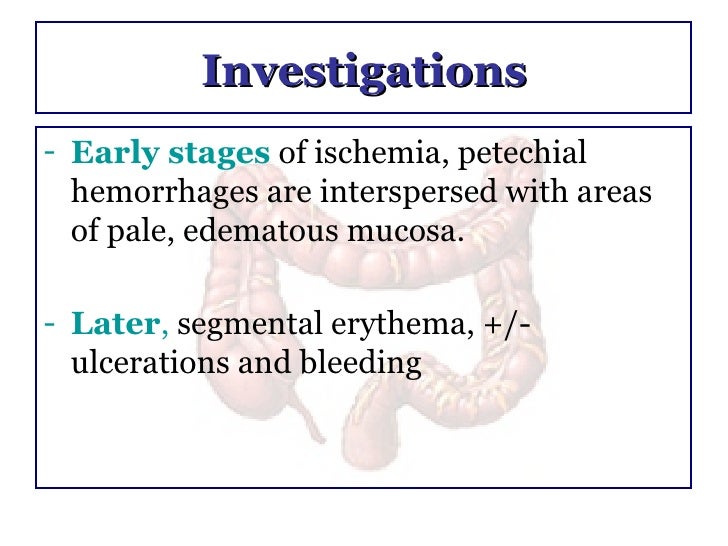 Investigations

- Early stages of ischemia, petechial hemorrhages are interspersed with areas of pale, edematous mucosa.

- Later, segmental erythema, +/- ulcerations and bleeding